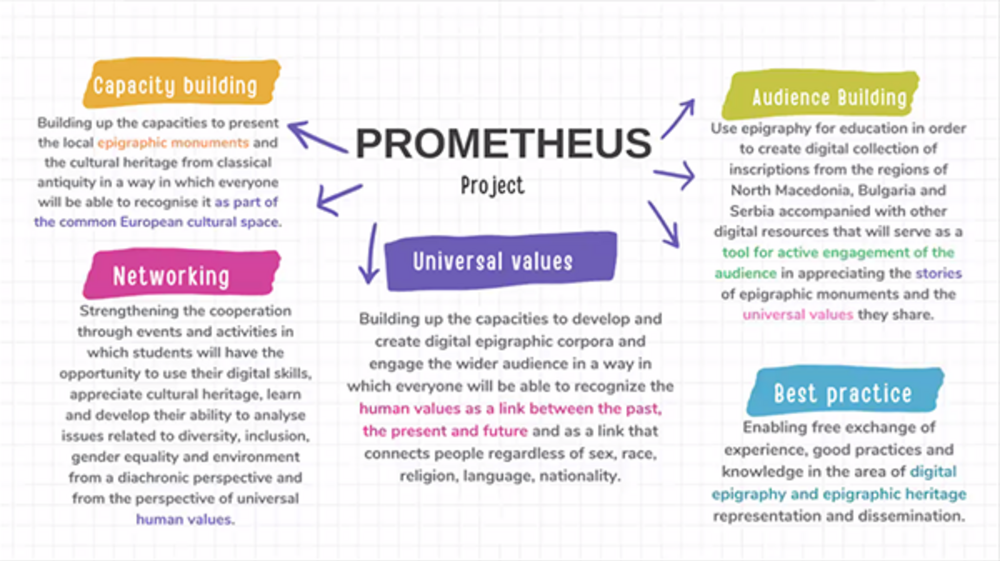 PROMETHEUS

Project

Capacity building

Building up the capacities to present the local epigraphic monuments and the cultural heritage from classical antiquity in a way in which everyone will be able to recognise it as part of the common European cultural space.

Networking

Strengthening the cooperation through events and activities in which students will have the opportunity to use their digital skills, appreciate cultural heritage, learn and develop their ability to analyse issues related to diversity, inclusion, gender equality and environment from a diachronic perspective and from the perspective of universal human values.

Universal values

Building up the capacities to develop and create digital epigraphic corpora and engage the wider audience in a way in which everyone will be able to recognize the human values as a link between the past, the present and future and as a link that connects people regardless of sex, race, religion, language, nationality.

Audience Building

Use epigraphy for education in order to create digital collection of inscriptions from the regions of North Macedonia, Bulgaria and Serbia accompanied with other digital resources that will serve as a tool for active engagement of the audience in appreciating the stories of epigraphic monuments and the universal values they share.

Best practice

Enabling free exchange of experience, good practices and knowledge in the area of digital epigraphy and epigraphic heritage representation and dissemination.